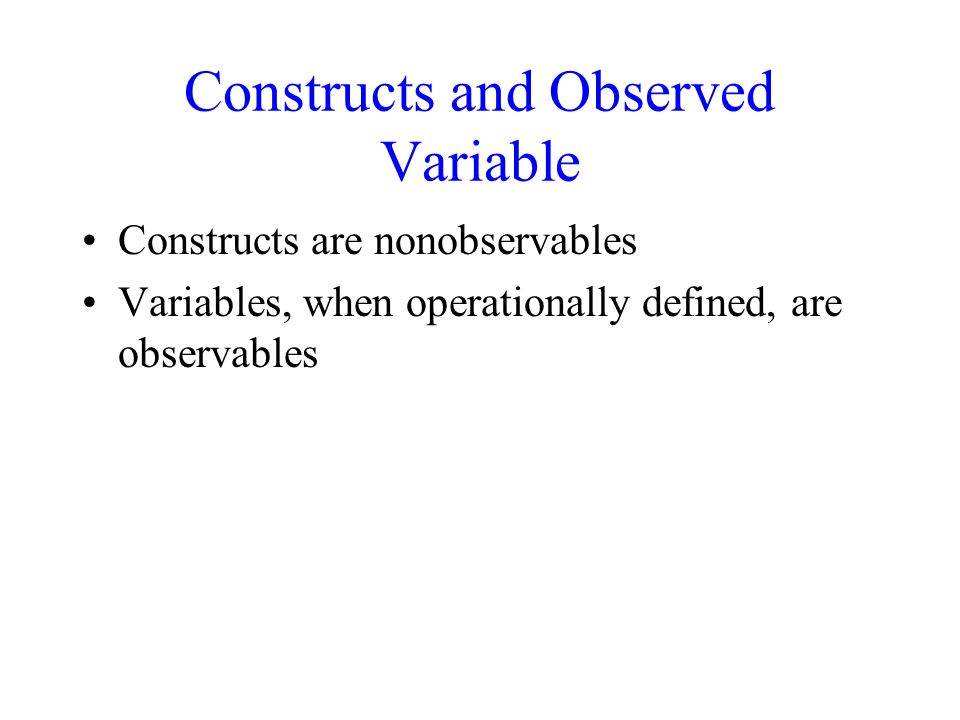 Constructs and Observed Variable

• Constructs are nonobservables
• Variables, when operationally defined, are observables